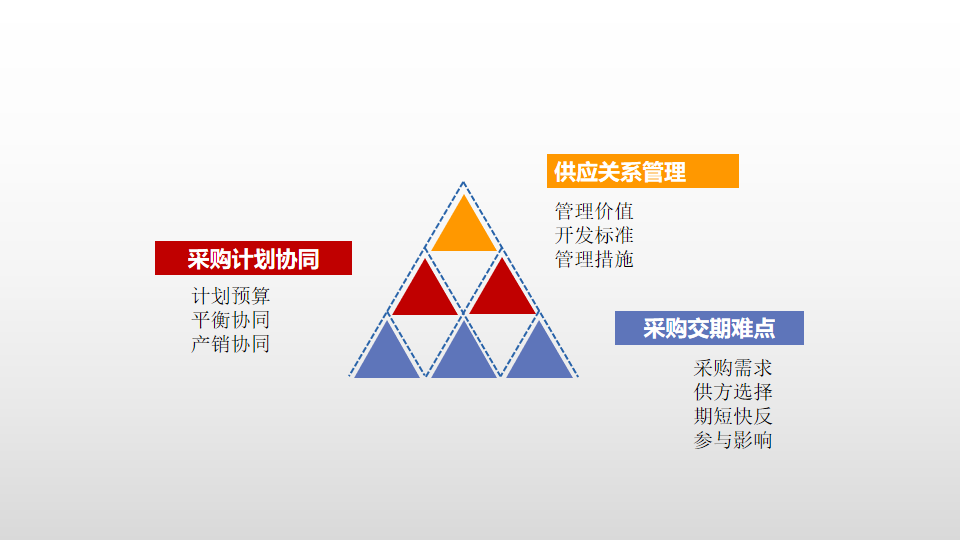 供应关系管理

管理价值
开发标准
管理措施

采购计划协同

计划预算
平衡协同
产销协同

采购交期难点

采购需求
供方选择
期短快反
参与影响